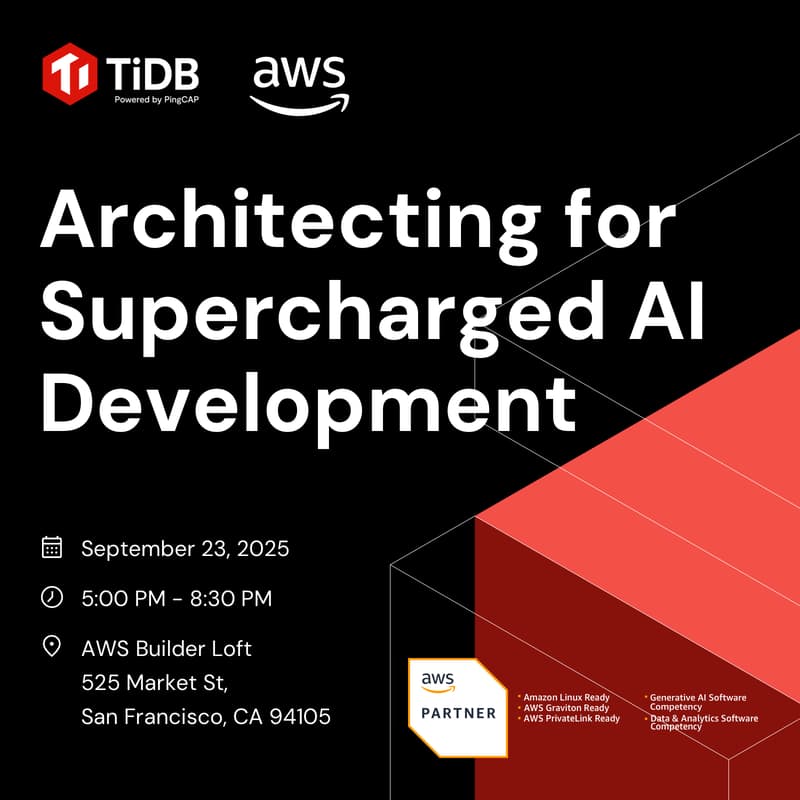 TiDB
Powered by PingCAP

aws

Architecting for Supercharged AI Development

September 23, 2025

5:00 PM - 8:30 PM

AWS Builder Loft
525 Market St,
San Francisco, CA 94105

aws
PARTNER

• Amazon Linux Ready
• AWS Graviton Ready
• AWS PrivateLink Ready

• Generative AI Software Competency
• Data & Analytics Software Competency